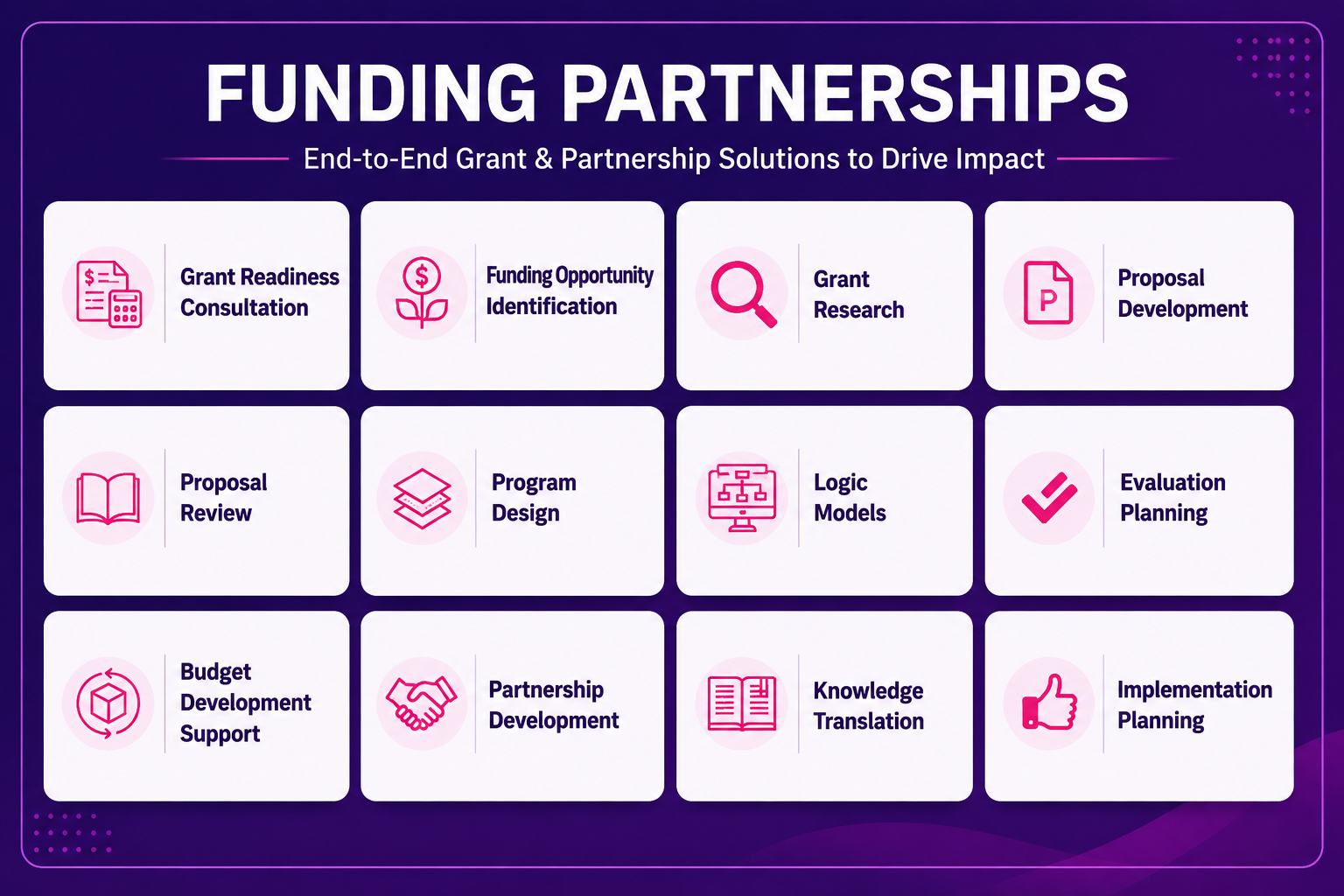 FUNDING PARTNERSHIPS

End-to-End Grant & Partnership Solutions to Drive Impact

Grant Readiness Consultation

Funding Opportunity Identification

Grant Research

P

Proposal Development

Proposal Review

Program Design

Logic Models

Evaluation Planning

Budget Development Support

Partnership Development

Knowledge Translation

Implementation Planning